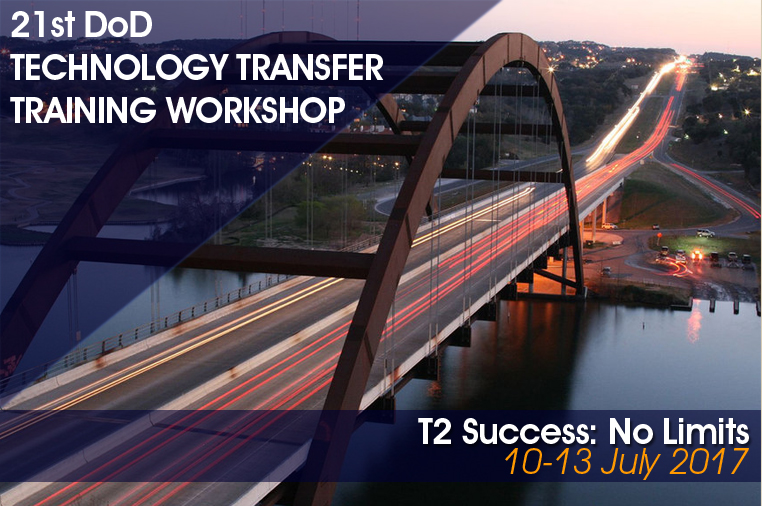 21st DoD
TECHNOLOGY TRANSFER
TRAINING WORKSHOP

T2 Success: No Limits
10-13 July 2017